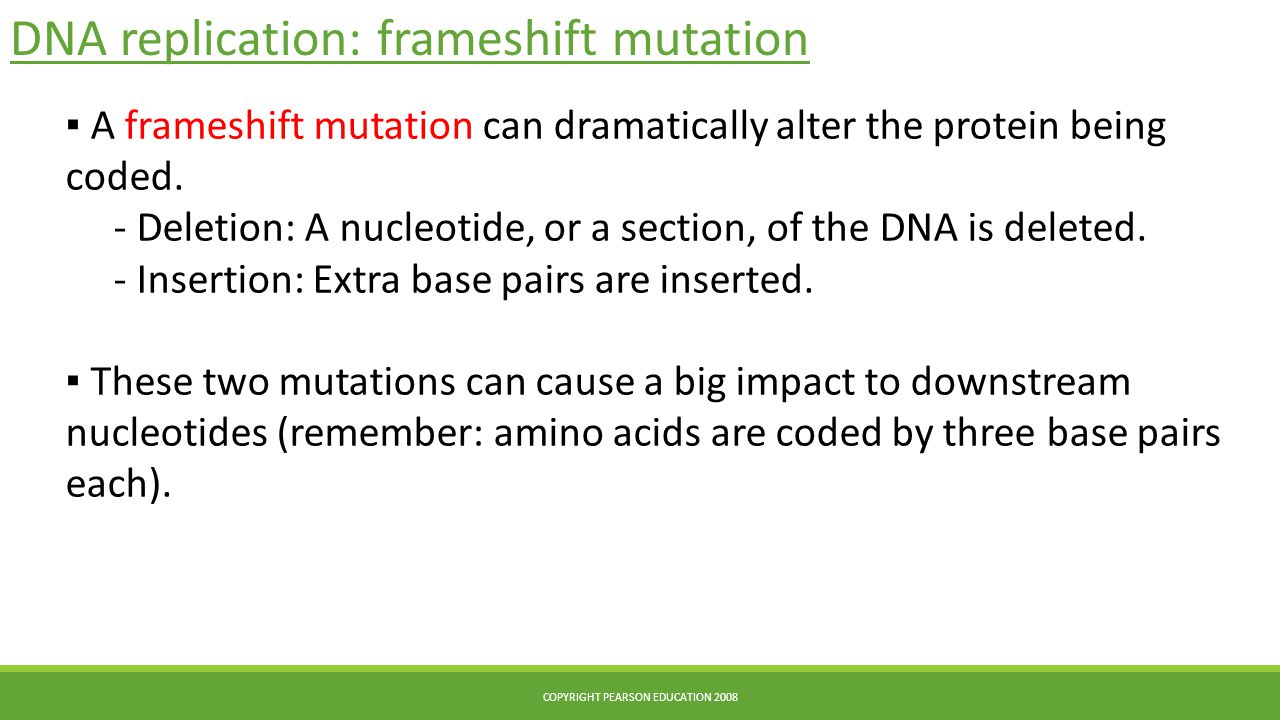 DNA replication: frameshift mutation

▪ A frameshift mutation can dramatically alter the protein being coded.

- Deletion: A nucleotide, or a section, of the DNA is deleted.

- Insertion: Extra base pairs are inserted.

▪ These two mutations can cause a big impact to downstream nucleotides (remember: amino acids are coded by three base pairs each).

COPYRIGHT PEARSON EDUCATION 2008